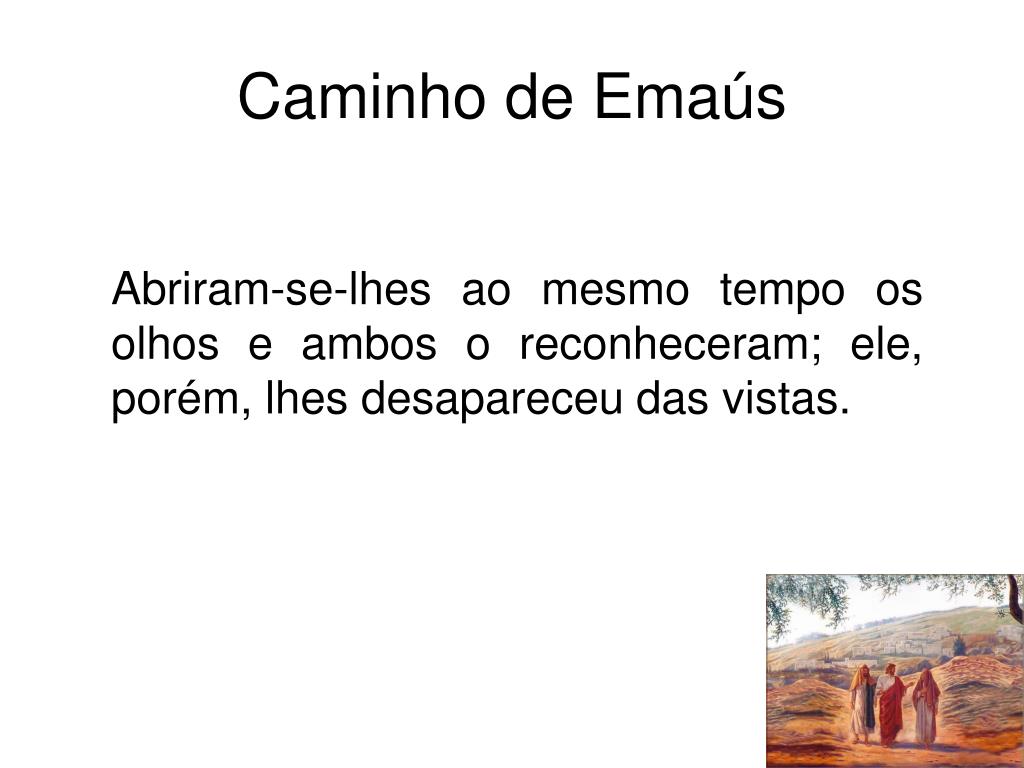 Caminho de Emaús

Abriram-se-lhes ao mesmo tempo os olhos e ambos o reconheceram; ele, porém, lhes desapareceu das vistas.